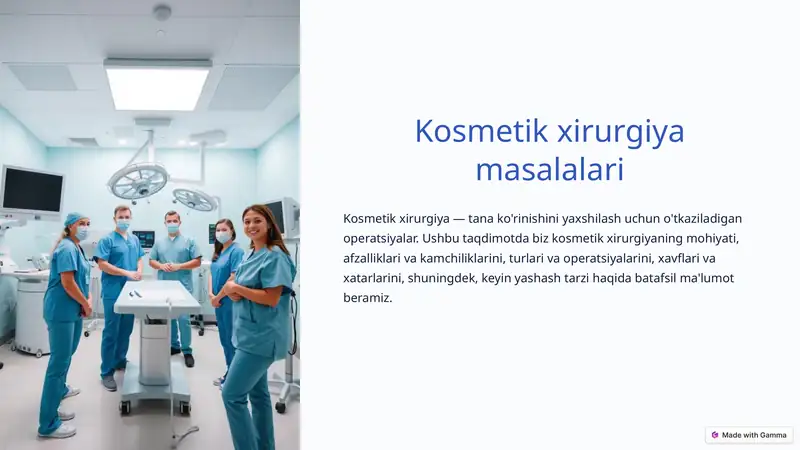 Kosmetik xirurgiya masalalari

Kosmetik xirurgiya — tana ko'rinishini yaxshilash uchun o'tkaziladigan operatsiyalar. Ushbu taqdimotda biz kosmetik xirurgiyaning mohiyati, afzalliklari va kamchiliklarini, turlari va operatsiyalarini, xavflari va xatarlarini, shuningdek, keyin yashash tarzi haqida batafsil ma'lumot beramiz.

Made with Gamma